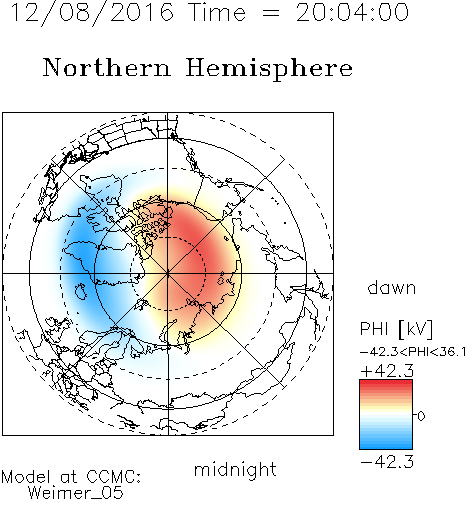 12/08/2016 Time = 20:04:00

Northern Hemisphere

dawn

PHI [kV]

-42.3<PHI<36.1

+42.3

0

-42.3

midnight

Model at CCMC:
Weimer_05